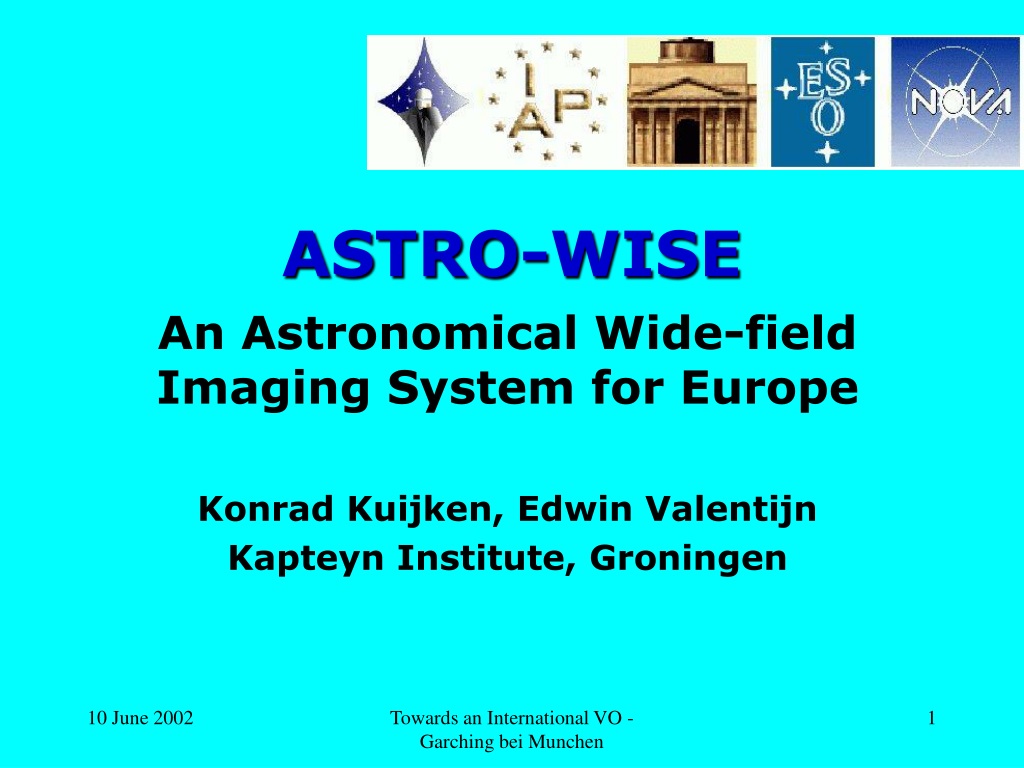 IAP

ESO

NOVA

ASTRO-WISE

An Astronomical Wide-field Imaging System for Europe

Konrad Kuijken, Edwin Valentijn
Kapteyn Institute, Groningen

10 June 2002

Towards an International VO - Garching bei Munchen

1